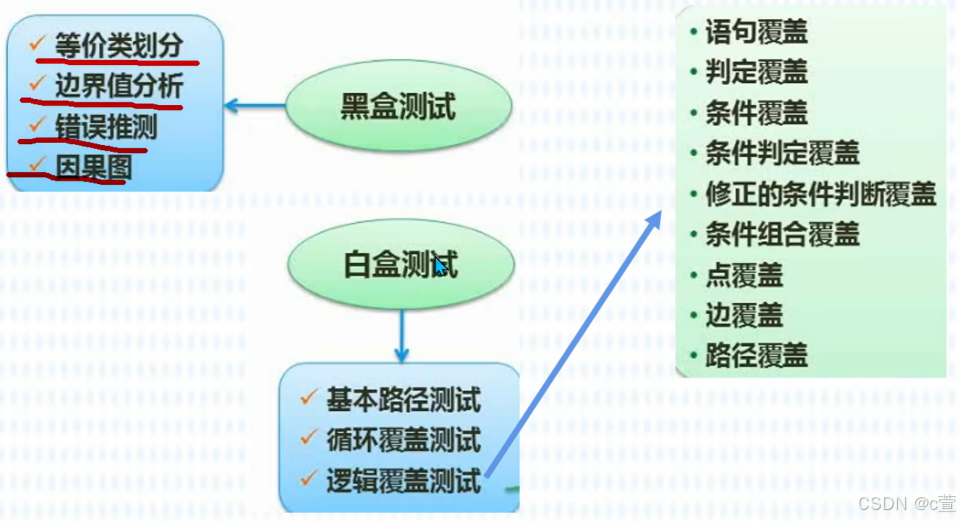 ✓ 等价类划分
✓ 边界值分析
✓ 错误推测
✓ 因果图

黑盒测试

白盒测试

✓ 基本路径测试
✓ 循环覆盖测试
✓ 逻辑覆盖测试

• 语句覆盖
• 判定覆盖
• 条件覆盖
• 条件判定覆盖
• 修正的条件判断覆盖
• 条件组合覆盖
• 点覆盖
• 边覆盖
• 路径覆盖

CSDN @c萱